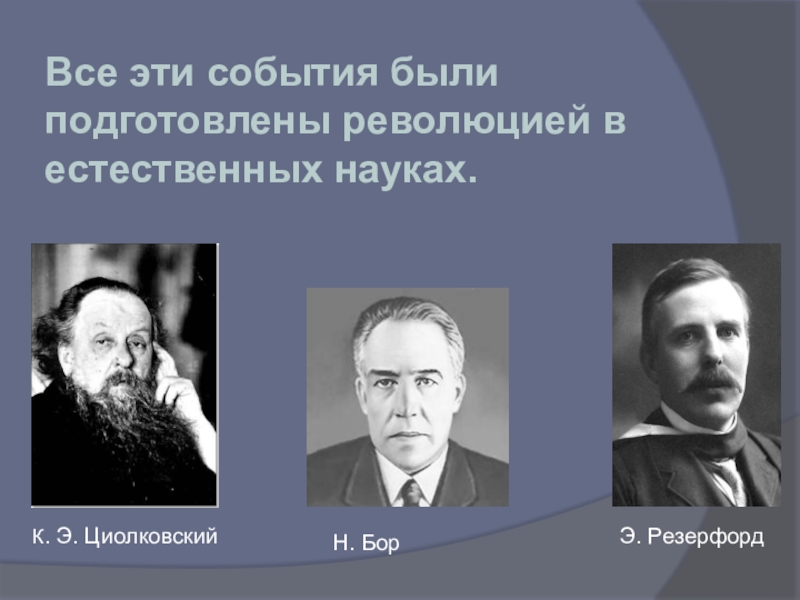 Все эти события были подготовлены революцией в естественных науках.

К. Э. Циолковский

Н. Бор

Э. Резерфорд